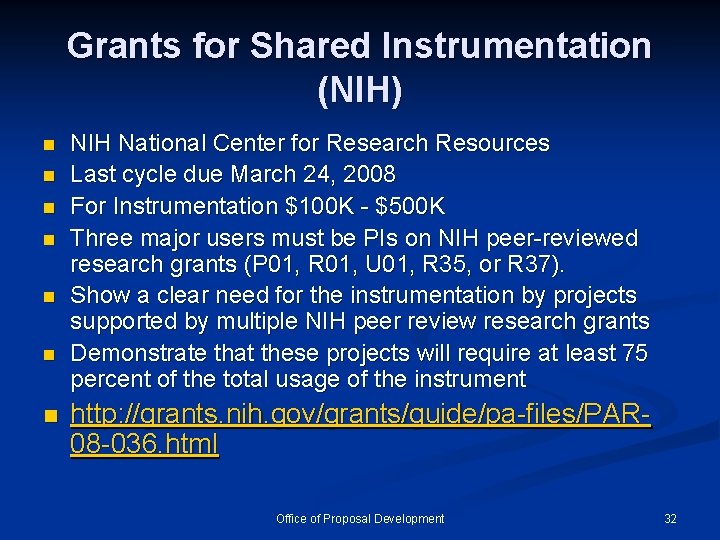 Grants for Shared Instrumentation (NIH)

- NIH National Center for Research Resources
- Last cycle due March 24, 2008
- For Instrumentation \$100K - \$500K
- Three major users must be PIs on NIH peer-reviewed research grants (P01, R01, U01, R35, or R37).
- Show a clear need for the instrumentation by projects supported by multiple NIH peer review research grants
- Demonstrate that these projects will require at least 75 percent of the total usage of the instrument
- http://grants.nih.gov/grants/guide/pa-files/PAR-08-036.html

Office of Proposal Development

32